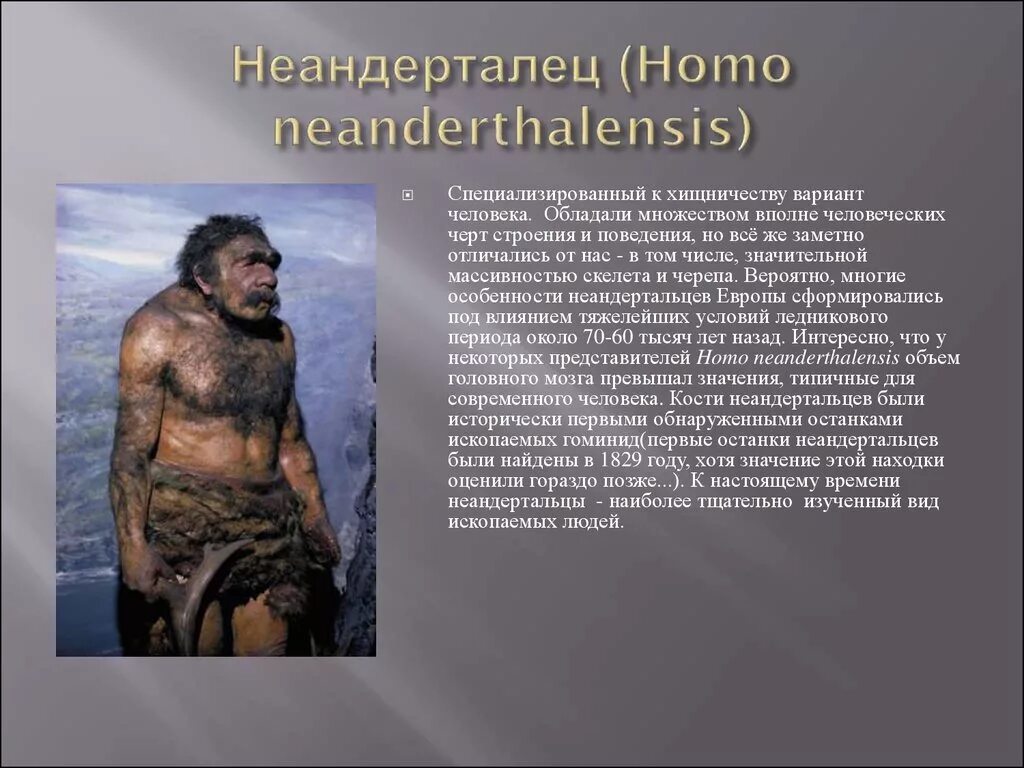 Неандерталец (Homo neanderthalensis)

Специализированный к хищничеству вариант человека. Обладали множеством вполне человеческих черт строения и поведения, но всё же заметно отличались от нас - в том числе, значительной массивностью скелета и черепа. Вероятно, многие особенности неандертальцев Европы сформировались под влиянием тяжелейших условий ледникового периода около 70-60 тысяч лет назад. Интересно, что у некоторых представителей Homo neanderthalensis объем головного мозга превышал значения, типичные для современного человека. Кости неандертальцев были исторически первыми обнаруженными останками ископаемых гоминид(первые останки неандертальцев были найдены в 1829 году, хотя значение этой находки оценили гораздо позже...). К настоящему времени неандертальцы - наиболее тщательно изученный вид ископаемых людей.